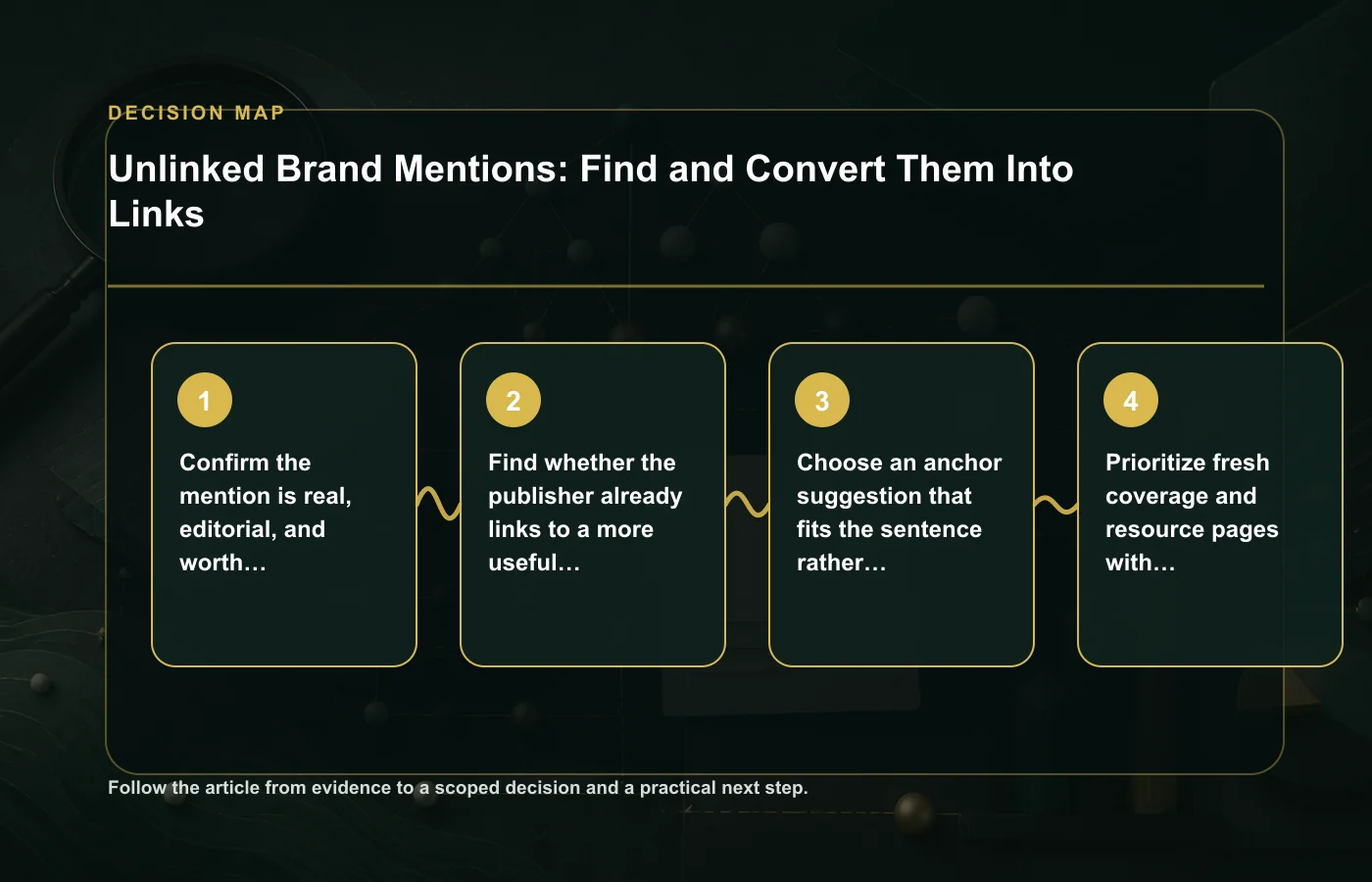 DECISION MAP

Unlinked Brand Mentions: Find and Convert Them Into Links

1

Confirm the mention is real, editorial, and worth…

2

Find whether the publisher already links to a more useful…

3

Choose an anchor suggestion that fits the sentence rather…

4

Prioritize fresh coverage and resource pages with…

Follow the article from evidence to a scoped decision and a practical next step.